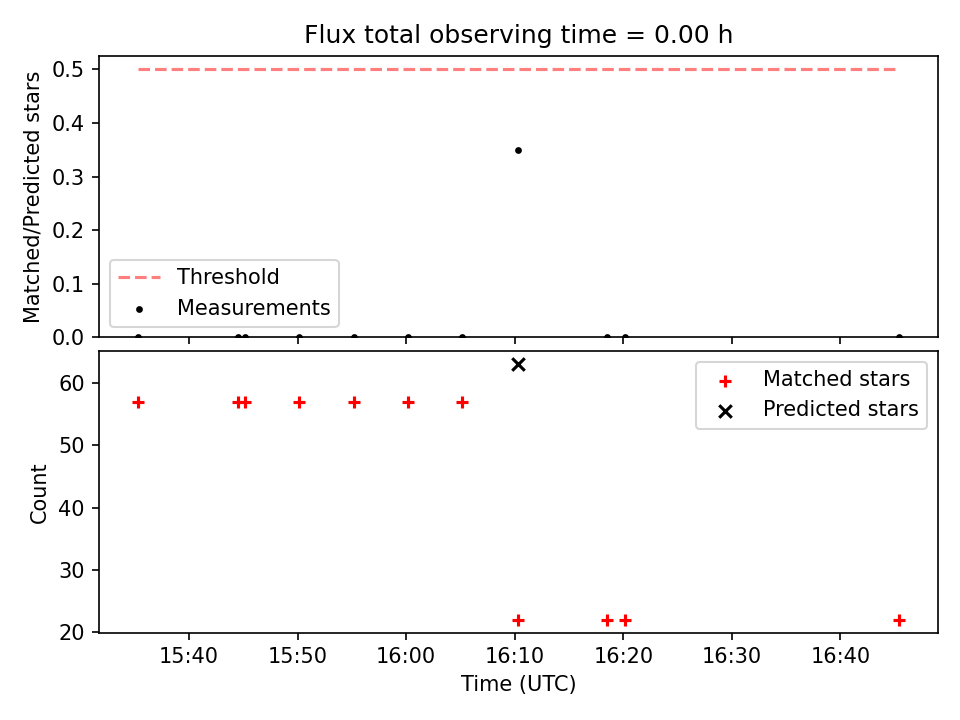 Flux total observing time = 0.00 h

Matched/Predicted stars

0.5
0.4
0.3
0.2
0.1
0.0

Threshold
Measurements

Count

60
50
40
30
20

Matched stars
Predicted stars

15:40
15:50
16:00
16:10
16:20
16:30
16:40

Time (UTC)